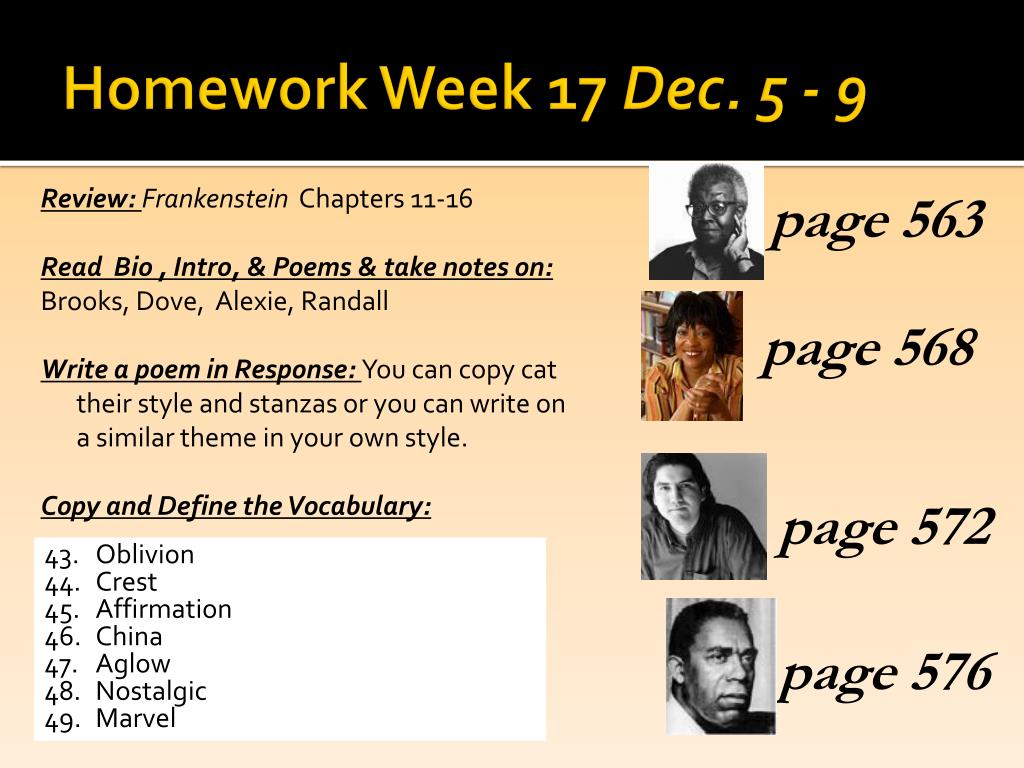 Homework Week 17 Dec. 5 - 9

Review: Frankenstein Chapters 11-16

Read Bio , Intro, & Poems & take notes on:
Brooks, Dove, Alexie, Randall

Write a poem in Response: You can copy cat their style and stanzas or you can write on a similar theme in your own style.

Copy and Define the Vocabulary:

43. Oblivion
44. Crest
45. Affirmation
46. China
47. Aglow
48. Nostalgic
49. Marvel

page 563

page 568

page 572

page 576